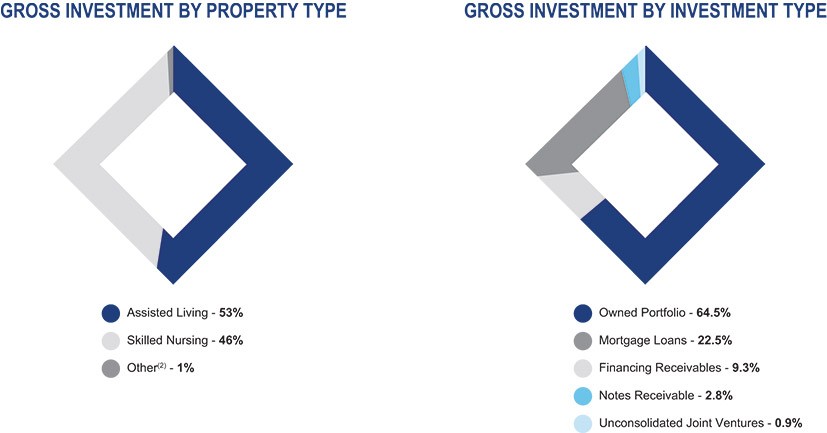 GROSS INVESTMENT BY PROPERTY TYPE

Assisted Living - 53%

Skilled Nursing - 46%

Other$^{(2)}$ - 1%

GROSS INVESTMENT BY INVESTMENT TYPE

Owned Portfolio - 64.5%

Mortgage Loans - 22.5%

Financing Receivables - 9.3%

Notes Receivable - 2.8%

Unconsolidated Joint Ventures - 0.9%